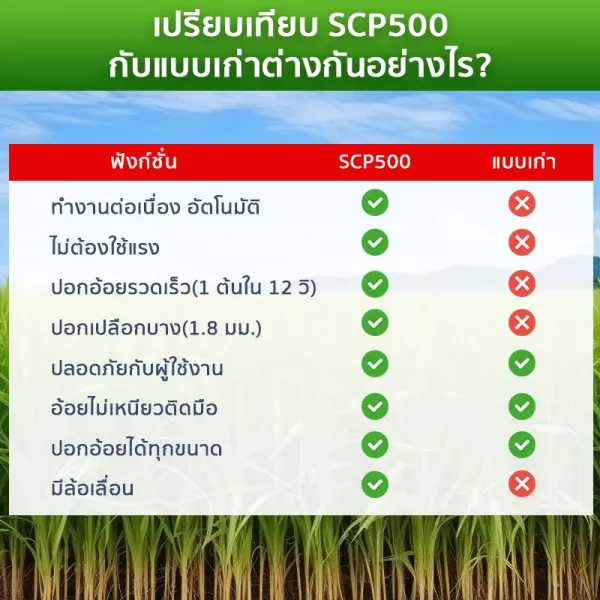 เปรียบเทียบ SCP500
กับแบบเก่าต่างกันอย่างไร?

| ฟังก์ชั่น | SCP500 | แบบเก่า |
|---|---|---|
| ทำงานต่อเนื่อง อัตโนมัติ | ✓ | ✗ |
| ไม่ต้องใช้แรง | ✓ | ✗ |
| ปอกอ้อยรวดเร็ว(1 ต้นใน 12 วิ) | ✓ | ✗ |
| ปอกเปลือกบาง(1.8 มม.) | ✓ | ✗ |
| ปลอดภัยกับผู้ใช้งาน | ✓ | ✓ |
| อ้อยไม่เหนียวติดมือ | ✓ | ✓ |
| ปอกอ้อยได้ทุกขนาด | ✓ | ✓ |
| มีล้อเลื่อน | ✓ | ✗ |